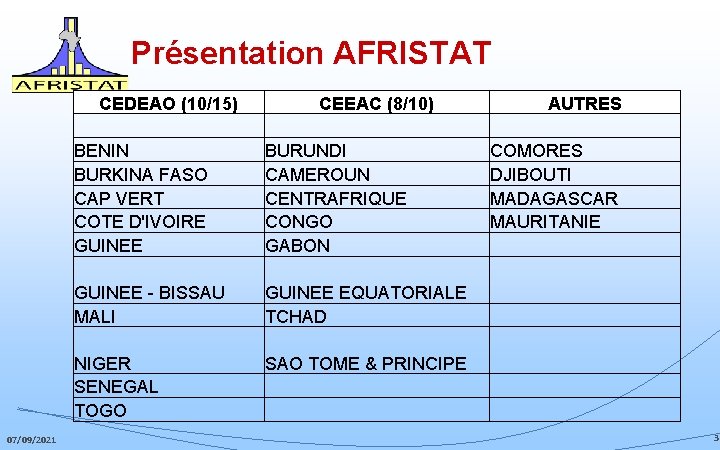 AFRISTAT

Présentation AFRISTAT

| CEDEAO (10/15) | CEEAC (8/10) | AUTRES |
|---|---|---|
| | | |
| BENIN | BURUNDI | COMORES |
| BURKINA FASO | CAMEROUN | DJIBOUTI |
| CAP VERT | CENTRAFRIQUE | MADAGASCAR |
| COTE D'IVOIRE | CONGO | MAURITANIE |
| GUINEE | GABON | |
| GUINEE - BISSAU | GUINEE EQUATORIALE | |
| MALI | TCHAD | |
| NIGER | SAO TOME & PRINCIPE | |
| SENEGAL | | |
| TOGO | | |

07/09/2021

3